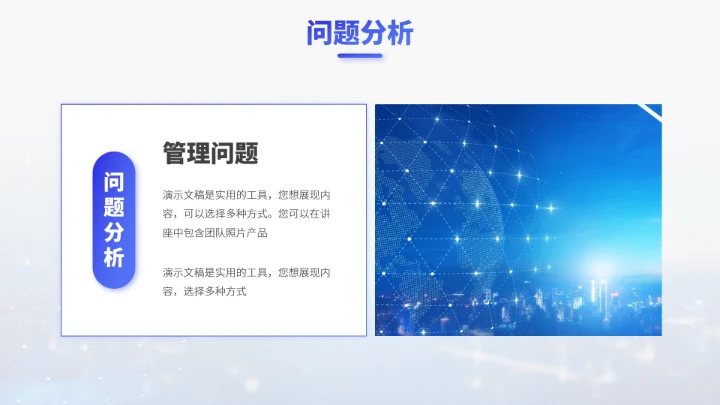 问题分析

问题分析

管理问题

演示文稿是实用的工具，您想展现内容，可以选择多种方式。您可以在讲座中包含团队照片产品

演示文稿是实用的工具，您想展现内容，选择多种方式